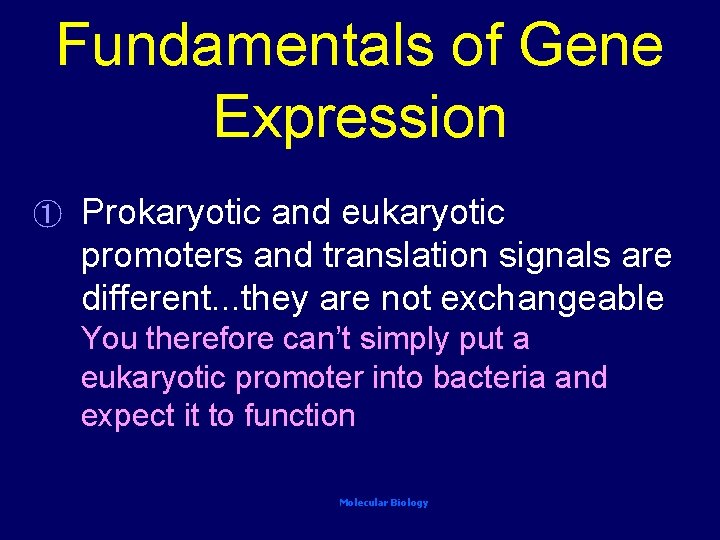 Fundamentals of Gene Expression

① Prokaryotic and eukaryotic promoters and translation signals are different...they are not exchangeable
You therefore can't simply put a eukaryotic promoter into bacteria and expect it to function

Molecular Biology